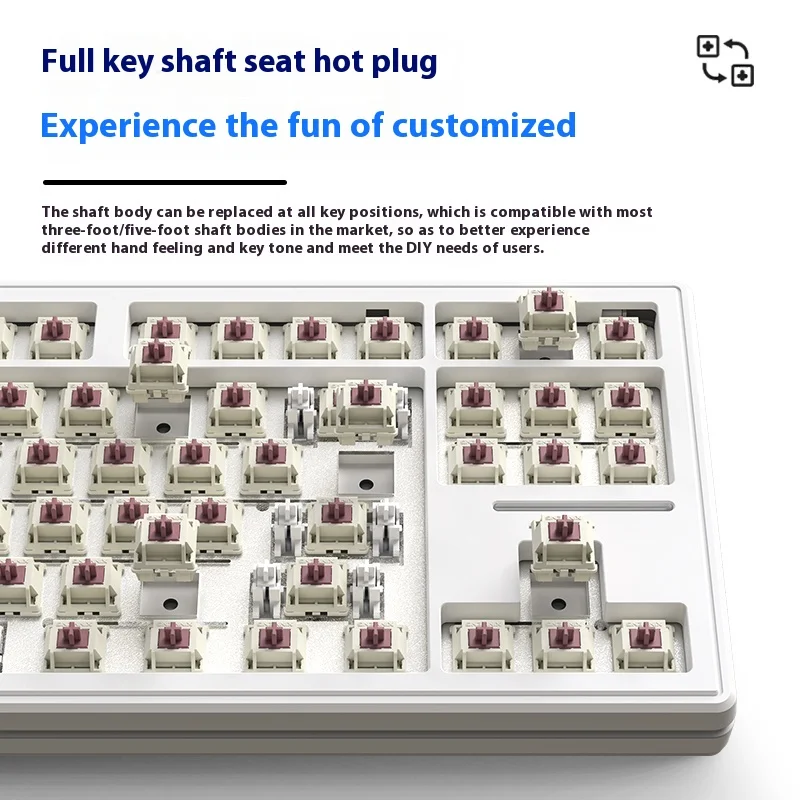 Full key shaft seat hot plug

Experience the fun of customized

The shaft body can be replaced at all key positions, which is compatible with most three-foot/five-foot shaft bodies in the market, so as to better experience different hand feeling and key tone and meet the DIY needs of users.